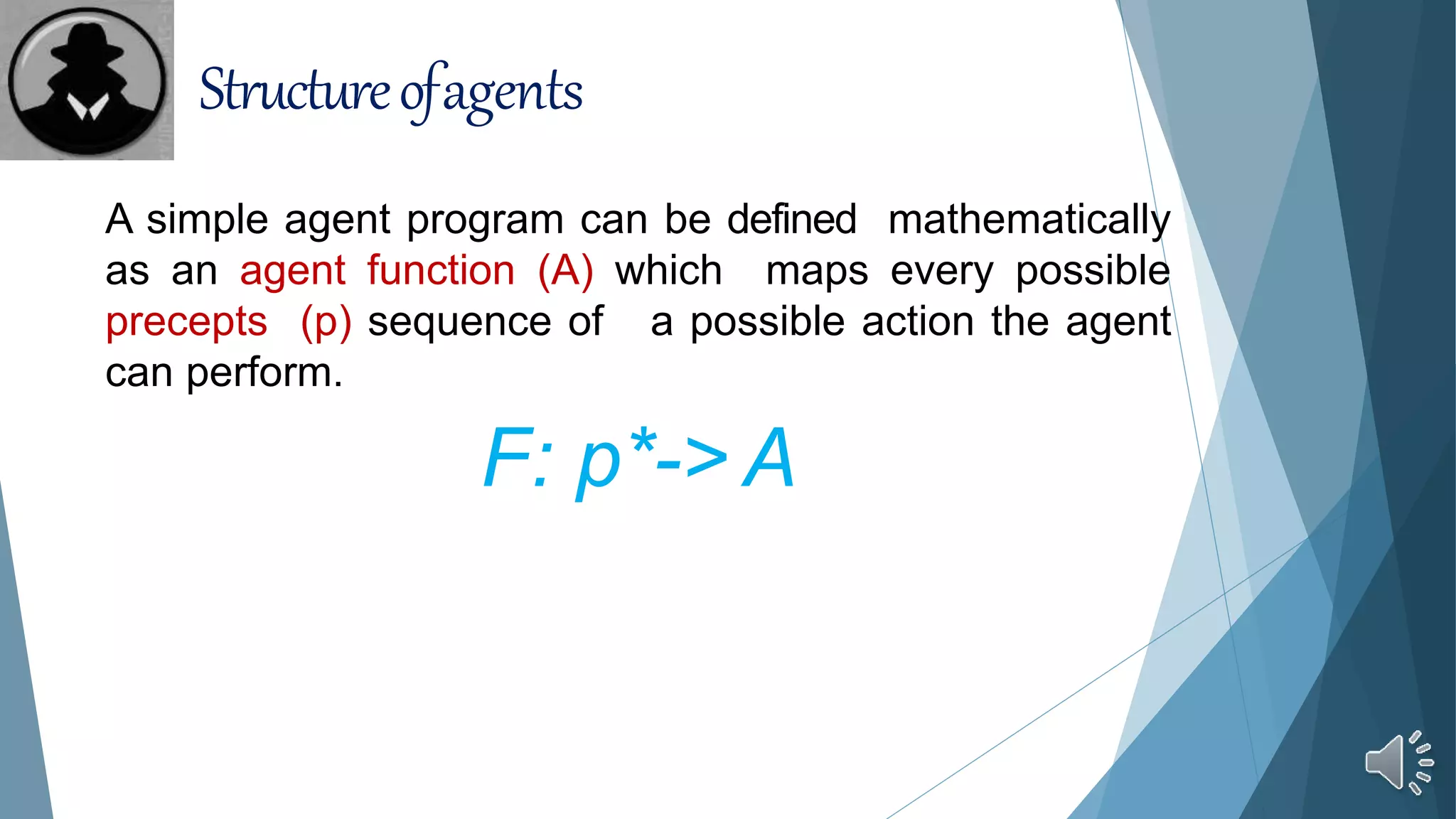 Structure of agents

A simple agent program can be defined mathematically as an agent function (A) which maps every possible precepts (p) sequence of a possible action the agent can perform.

F: p*-> A